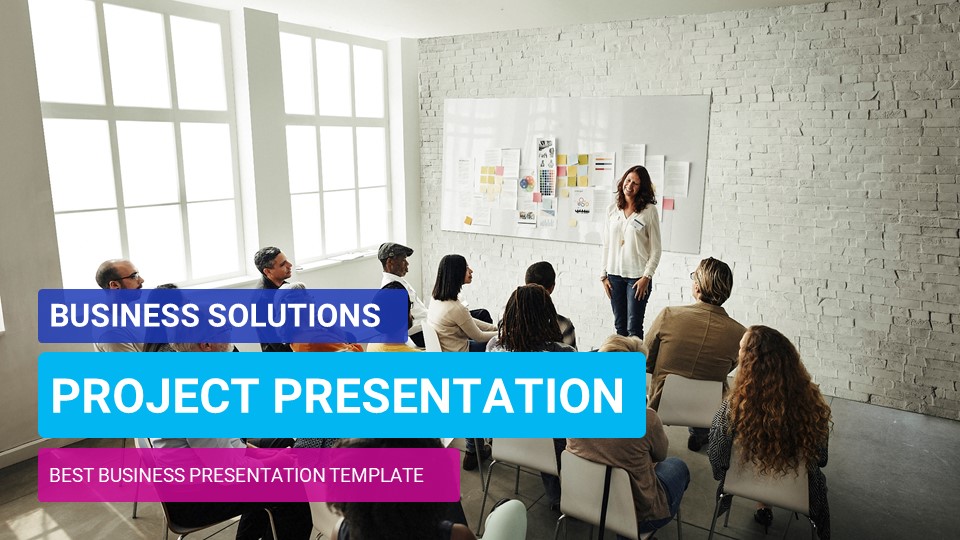 BUSINESS SOLUTIONS

PROJECT PRESENTATION

BEST BUSINESS PRESENTATION TEMPLATE